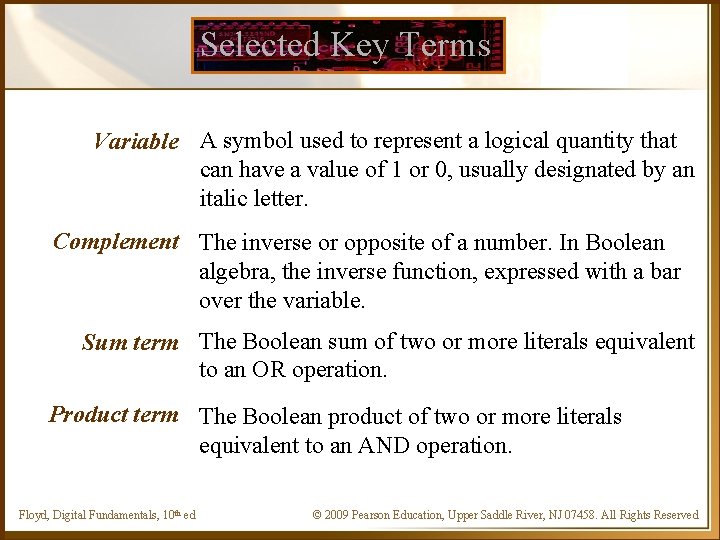 Selected Key Terms

Variable A symbol used to represent a logical quantity that can have a value of 1 or 0, usually designated by an italic letter.

Complement The inverse or opposite of a number. In Boolean algebra, the inverse function, expressed with a bar over the variable.

Sum term The Boolean sum of two or more literals equivalent to an OR operation.

Product term The Boolean product of two or more literals equivalent to an AND operation.

Floyd, Digital Fundamentals, 10th ed

© 2009 Pearson Education, Upper Saddle River, NJ 07458. All Rights Reserved